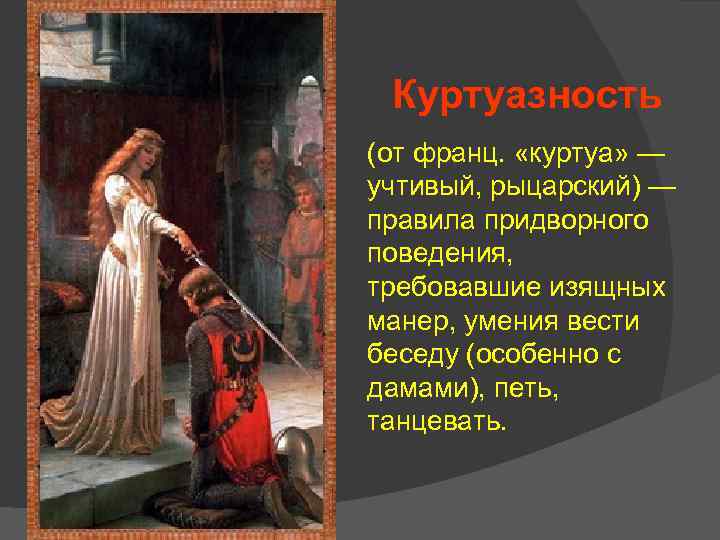 Куртуазность

(от франц. «куртуа» — учтивый, рыцарский) — правила придворного поведения, требовавшие изящных манер, умения вести беседу (особенно с дамами), петь, танцевать.